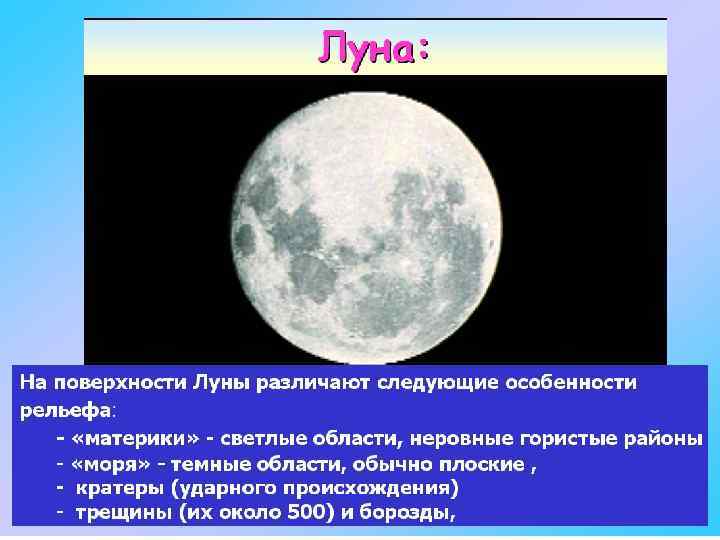 Луна:

На поверхности Луны различают следующие особенности рельефа:
- «материки» - светлые области, неровные гористые районы
- «моря» - темные области, обычно плоские ,
- кратеры (ударного происхождения)
- трещины (их около 500) и борозды,